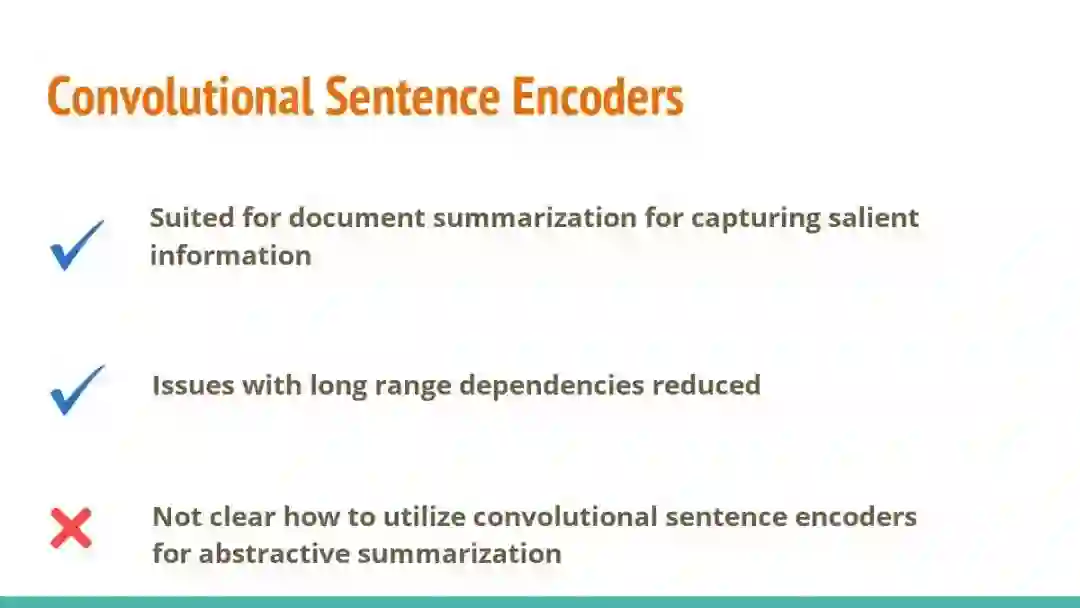 Convolutional Sentence Encoders

Suited for document summarization for capturing salient information

Issues with long range dependencies reduced

Not clear how to utilize convolutional sentence encoders for abstractive summarization